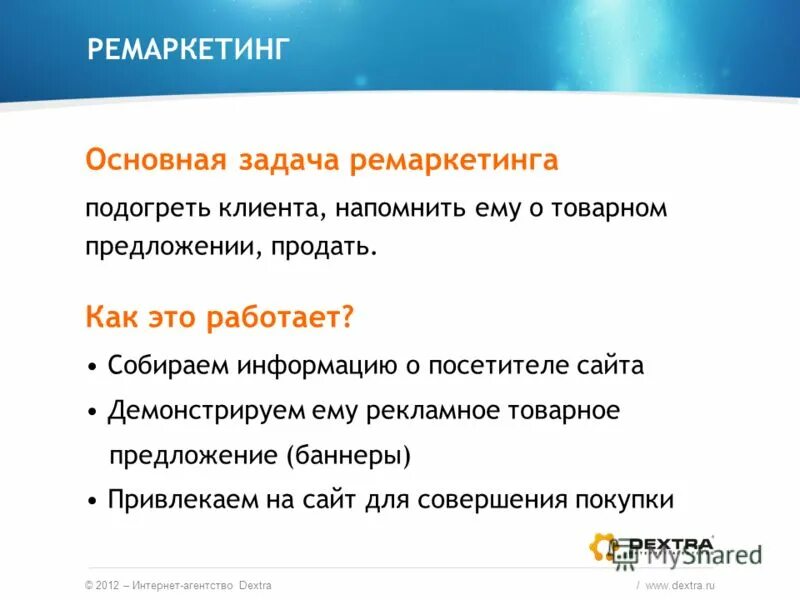 РЕМАРКЕТИНГ

Основная задача ремаркетинга

подогреть клиента, напомнить ему о товарном предложении, продать.

Как это работает?

• Собираем информацию о посетителе сайта

• Демонстрируем ему рекламное товарное предложение (баннеры)

• Привлекаем на сайт для совершения покупки

DEXTRA
MyShared

© 2012 – Интернет-агентство Dextra / www.dextra.ru